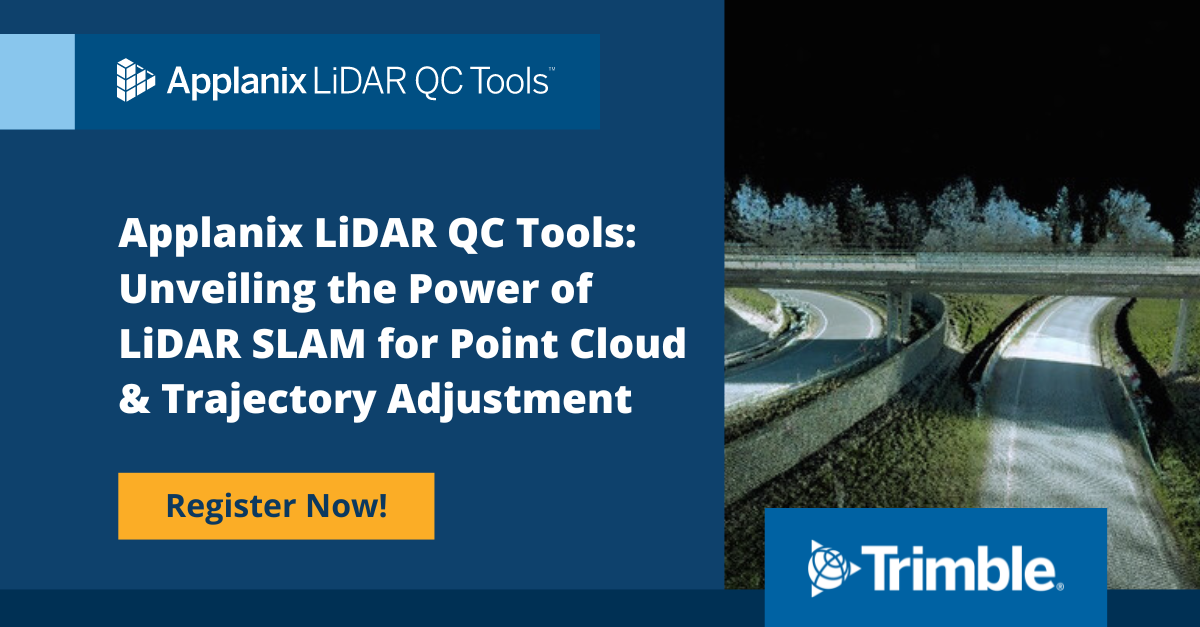 Applanix LiDAR QC Tools™

Applanix LiDAR QC Tools: Unveiling the Power of LiDAR SLAM for Point Cloud & Trajectory Adjustment

Register Now!

Trimble®